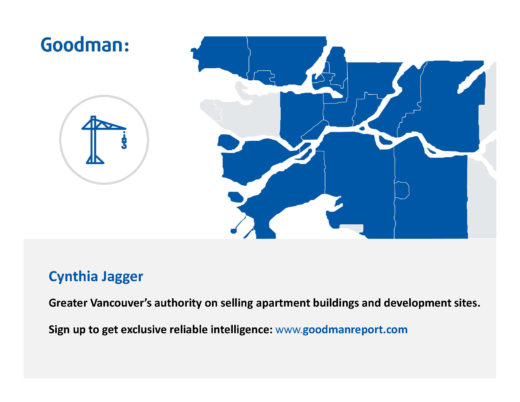 Goodman:

Cynthia Jagger

Greater Vancouver's authority on selling apartment buildings and development sites.

Sign up to get exclusive reliable intelligence: www.goodmanreport.com